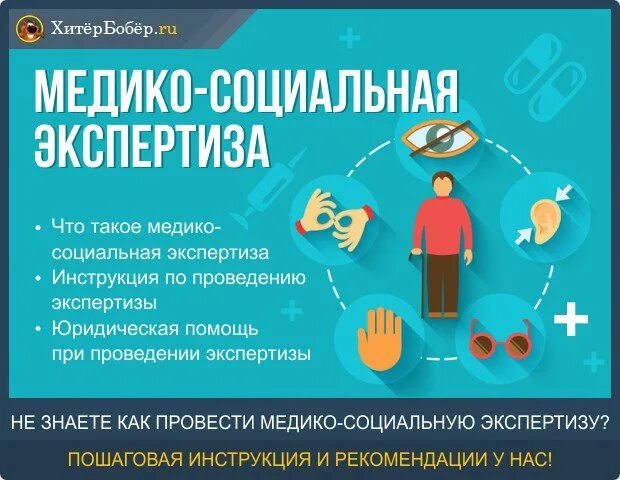 ХитёрБобёр.ru

МЕДИКО-СОЦИАЛЬНАЯ ЭКСПЕРТИЗА

• Что такое медико-социальная экспертиза
• Инструкция по проведению экспертизы
• Юридическая помощь при проведении экспертизы

НЕ ЗНАЕТЕ КАК ПРОВЕСТИ МЕДИКО-СОЦИАЛЬНУЮ ЭКСПЕРТИЗУ?

ПОШАГОВАЯ ИНСТРУКЦИЯ И РЕКОМЕНДАЦИИ У НАС!